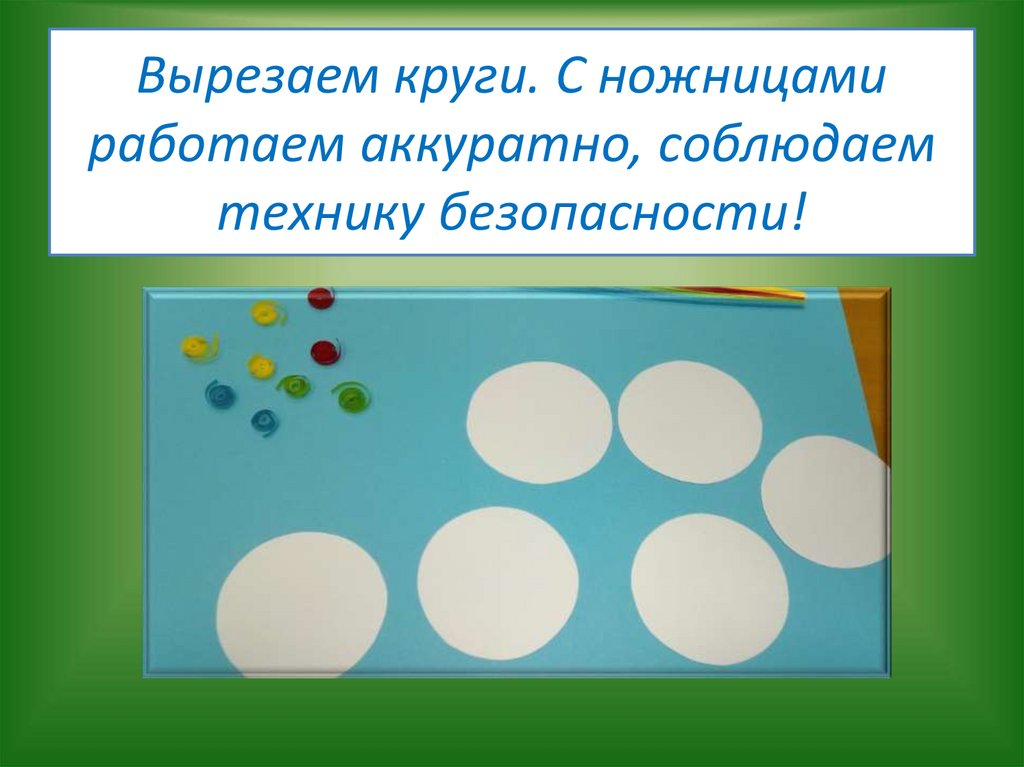 Вырезаем круги. С ножницами работаем аккуратно, соблюдаем технику безопасности!